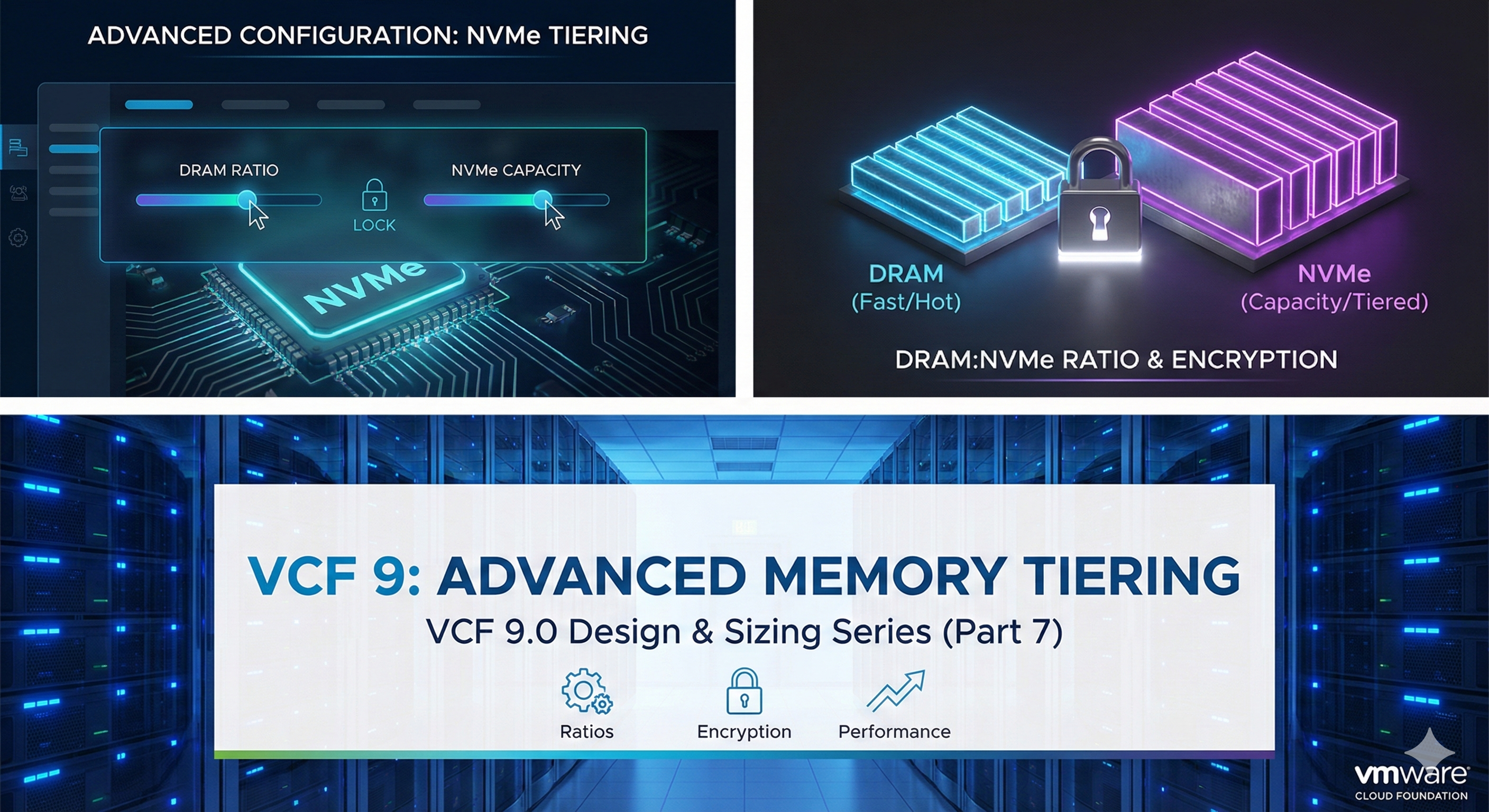 ADVANCED CONFIGURATION: NVMe TIERING

DRAM RATIO

LOCK

NVMe CAPACITY

NVMe

DRAM
(Fast/Hot)

NVMe
(Capacity/Tiered)

DRAM:NVMe RATIO & ENCRYPTION

VCF 9: ADVANCED MEMORY TIERING

VCF 9.0 Design & Sizing Series (Part 7)

Ratios

Encryption

Performance

vmware
CLOUD FOUNDATION